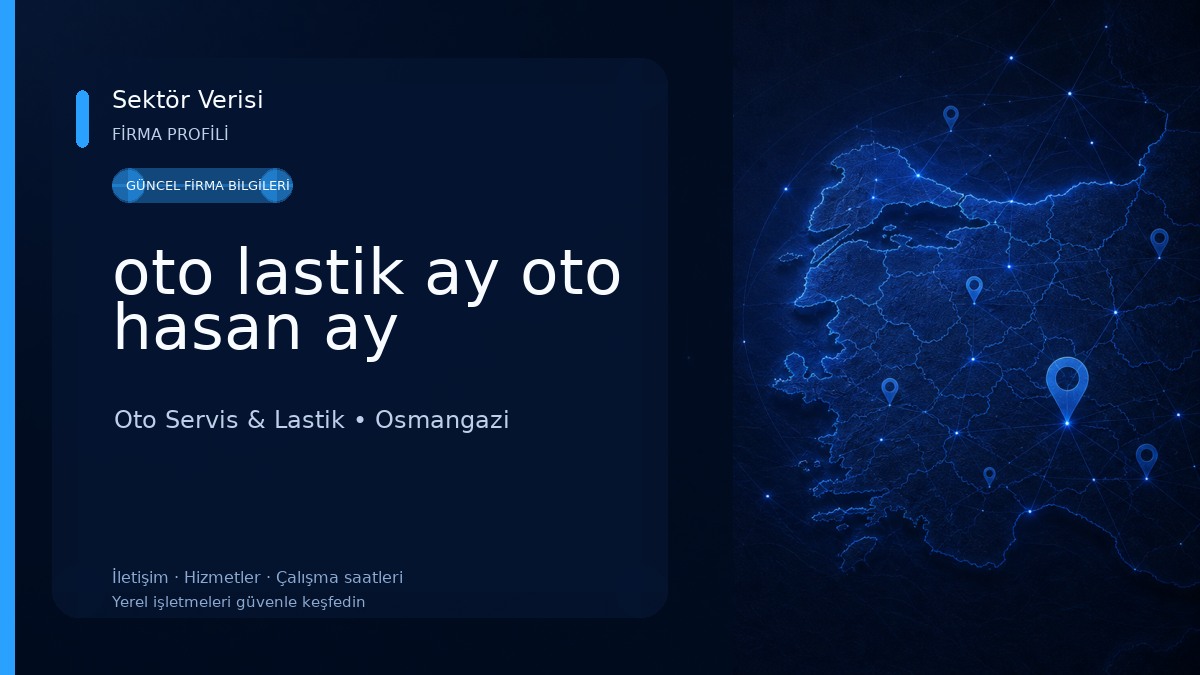 Sektör Verisi
FİRMA PROFİLİ

GÜNCEL FİRMA BİLGİLERİ

oto lastik ay oto hasan ay

Oto Servis & Lastik • Osmangazi

İletişim · Hizmetler · Çalışma saatleri
Yerel işletmeleri güvenle keşfedin